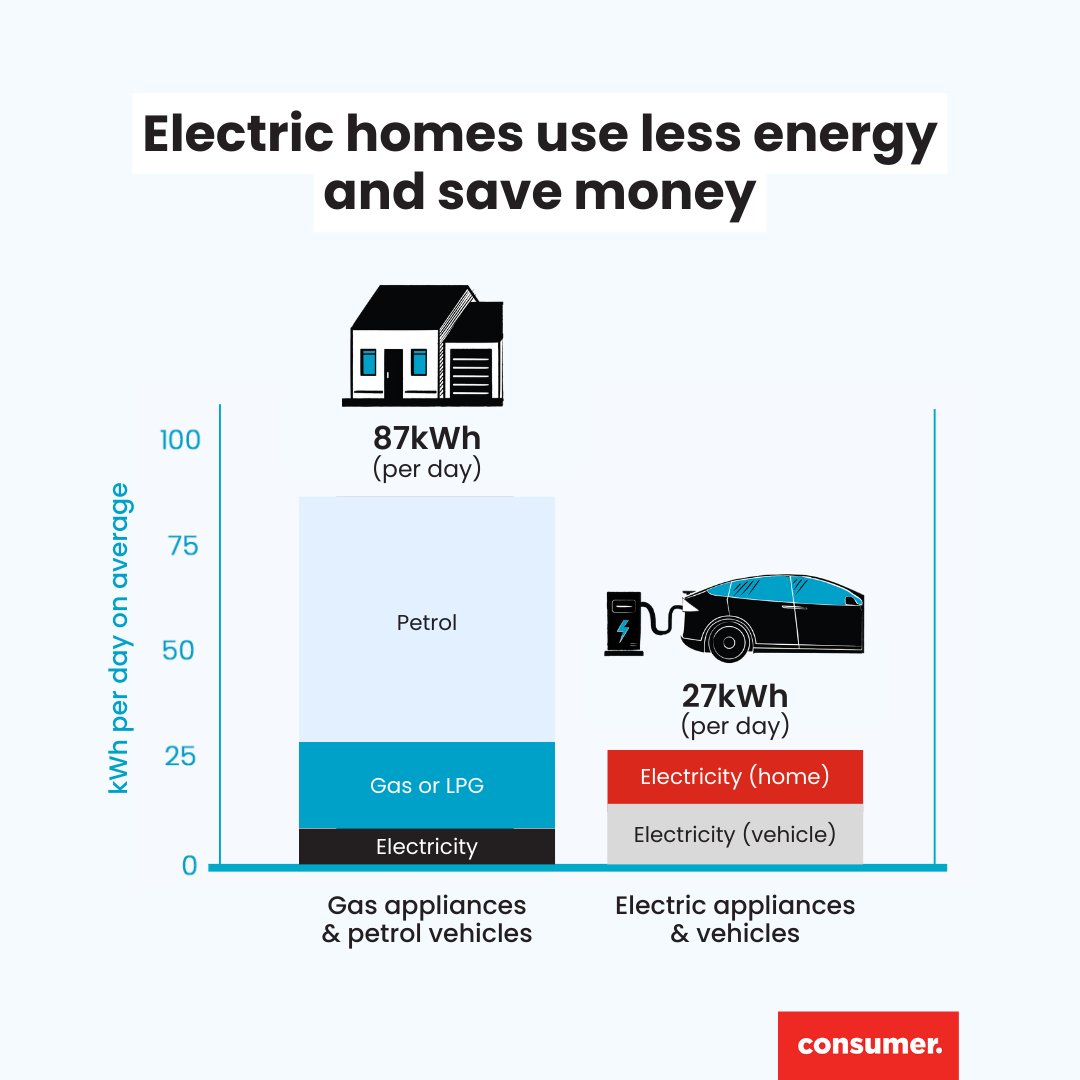 Electric homes use less energy and save money

kWh per day on average

100
75
50
25
0

87kWh
(per day)

Petrol

Gas or LPG

Electricity

27kWh
(per day)

Electricity (home)

Electricity (vehicle)

Gas appliances & petrol vehicles

Electric appliances & vehicles

consumer.